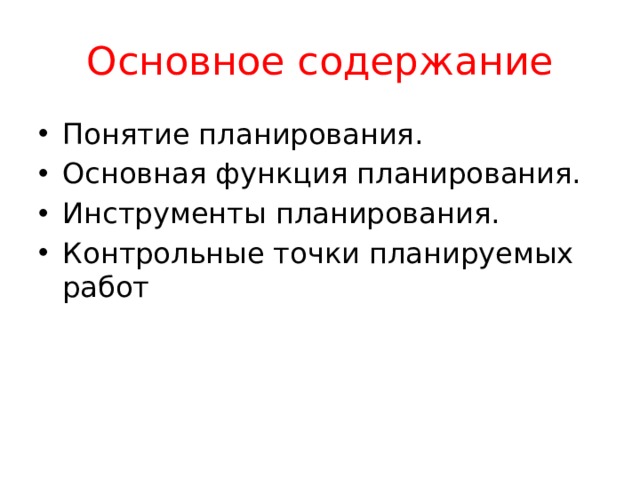 Основное содержание

• Понятие планирования.
• Основная функция планирования.
• Инструменты планирования.
• Контрольные точки планируемых работ